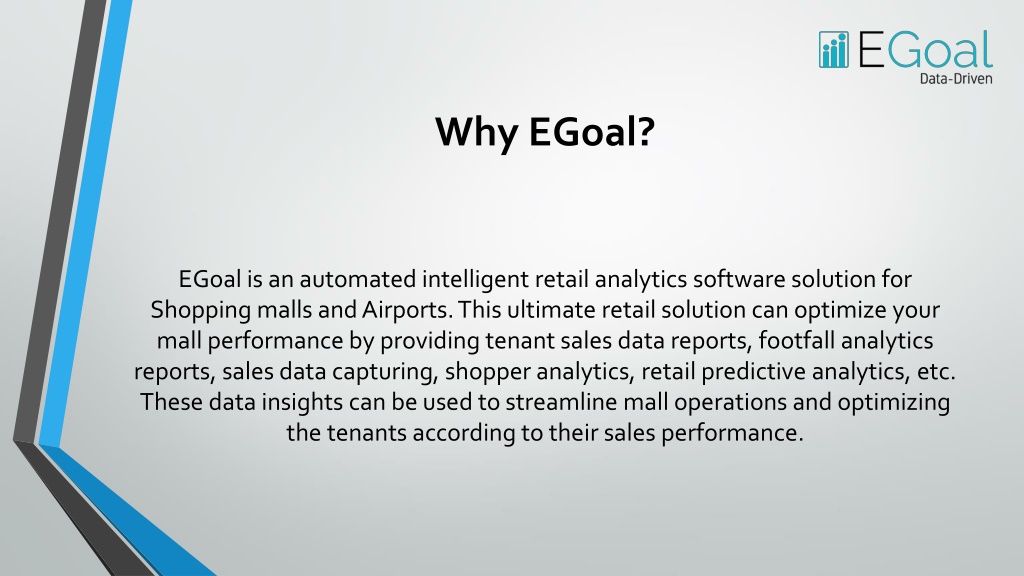 EGoal
Data-Driven

Why EGoal?

EGoal is an automated intelligent retail analytics software solution for Shopping malls and Airports. This ultimate retail solution can optimize your mall performance by providing tenant sales data reports, footfall analytics reports, sales data capturing, shopper analytics, retail predictive analytics, etc. These data insights can be used to streamline mall operations and optimizing the tenants according to their sales performance.